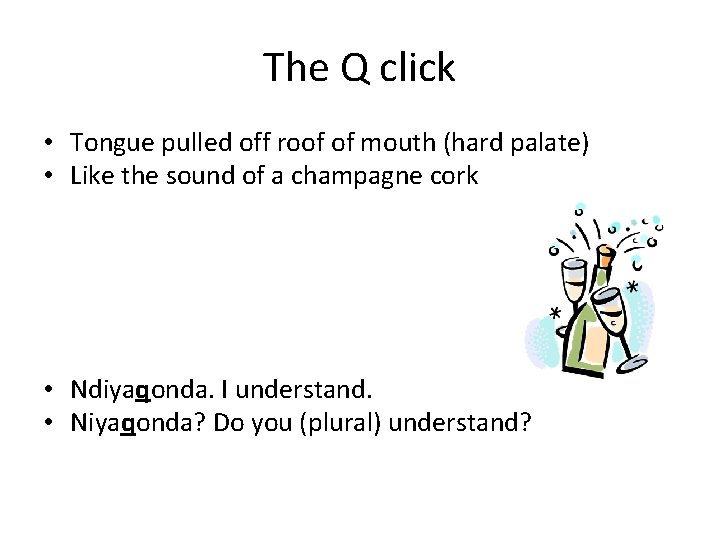 The Q click

• Tongue pulled off roof of mouth (hard palate)
• Like the sound of a champagne cork

• Ndiyaqonda. I understand.
• Niyaqonda? Do you (plural) understand?